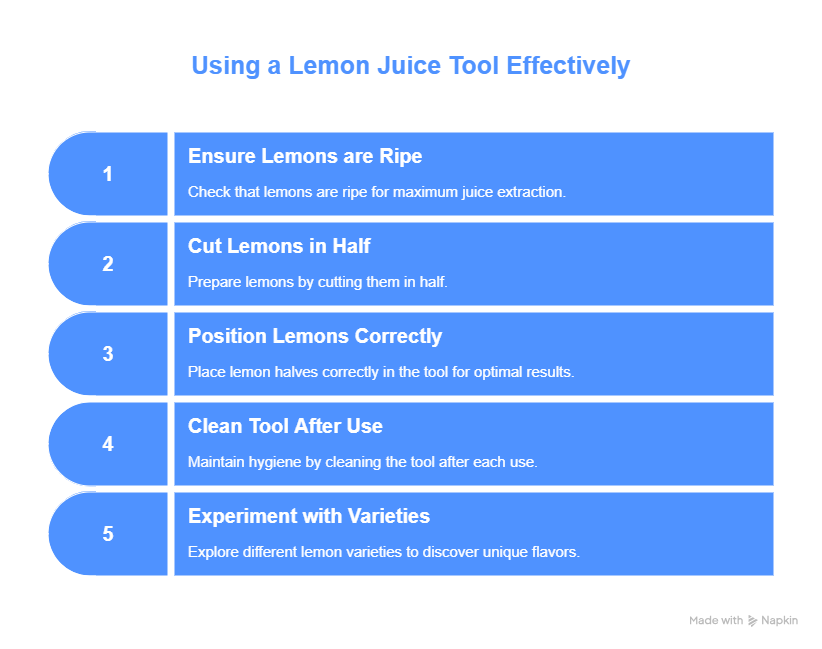 Using a Lemon Juice Tool Effectively

1

Ensure Lemons are Ripe

Check that lemons are ripe for maximum juice extraction.

2

Cut Lemons in Half

Prepare lemons by cutting them in half.

3

Position Lemons Correctly

Place lemon halves correctly in the tool for optimal results.

4

Clean Tool After Use

Maintain hygiene by cleaning the tool after each use.

5

Experiment with Varieties

Explore different lemon varieties to discover unique flavors.

Made with Napkin